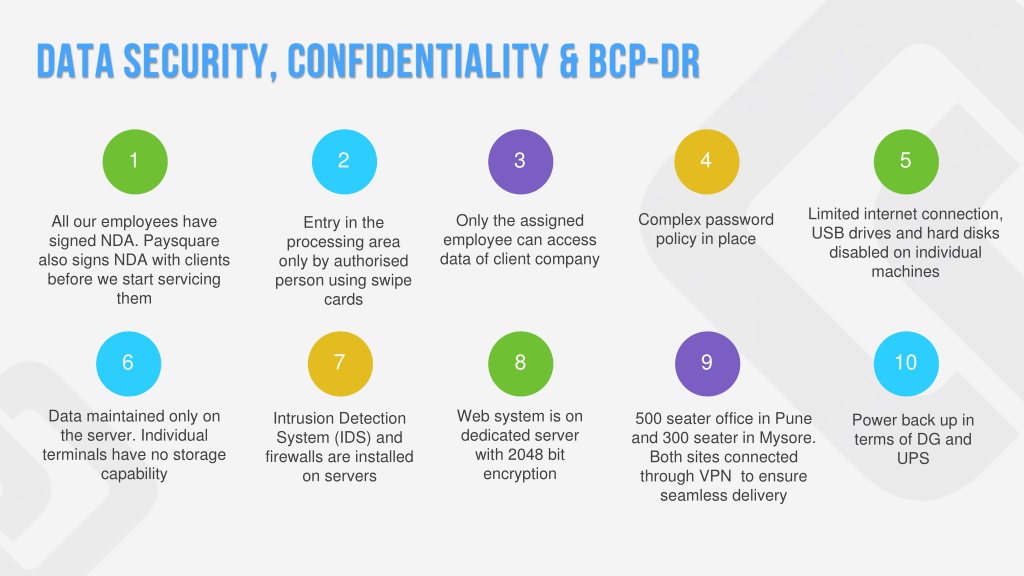 DATA SECURITY, CONFIDENTIALITY & BCP-DR

1

All our employees have signed NDA. Paysquare also signs NDA with clients before we start servicing them

2

Entry in the processing area only by authorised person using swipe cards

3

Only the assigned employee can access data of client company

4

Complex password policy in place

5

Limited internet connection, USB drives and hard disks disabled on individual machines

6

Data maintained only on the server. Individual terminals have no storage capability

7

Intrusion Detection System (IDS) and firewalls are installed on servers

8

Web system is on dedicated server with 2048 bit encryption

9

500 seater office in Pune and 300 seater in Mysore. Both sites connected through VPN to ensure seamless delivery

10

Power back up in terms of DG and UPS